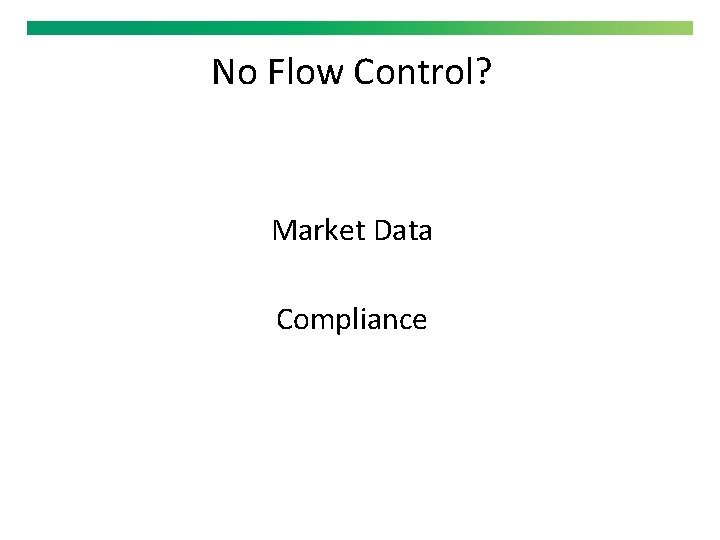 No Flow Control?

Market Data

Compliance